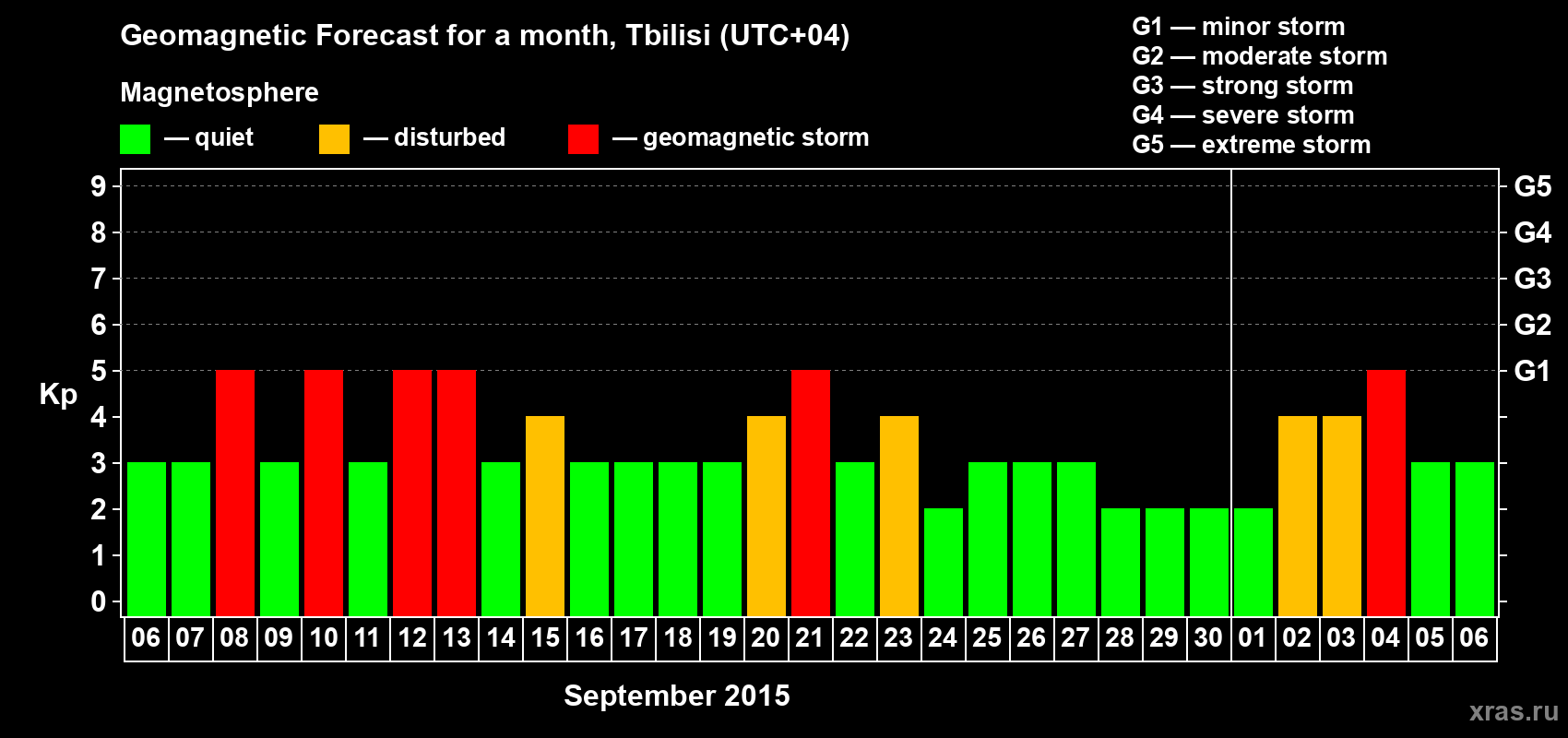 Geomagnetic Forecast for a month, Tbilisi (UTC+04)

Magnetosphere

— quiet — disturbed — geomagnetic storm

G1 — minor storm
G2 — moderate storm
G3 — strong storm
G4 — severe storm
G5 — extreme storm

Kp

9
8
7
6
5
4
3
2
1
0

G5
G4
G3
G2
G1

06 07 08 09 10 11 12 13 14 15 16 17 18 19 20 21 22 23 24 25 26 27 28 29 30 01 02 03 04 05 06

September 2015

xras.ru